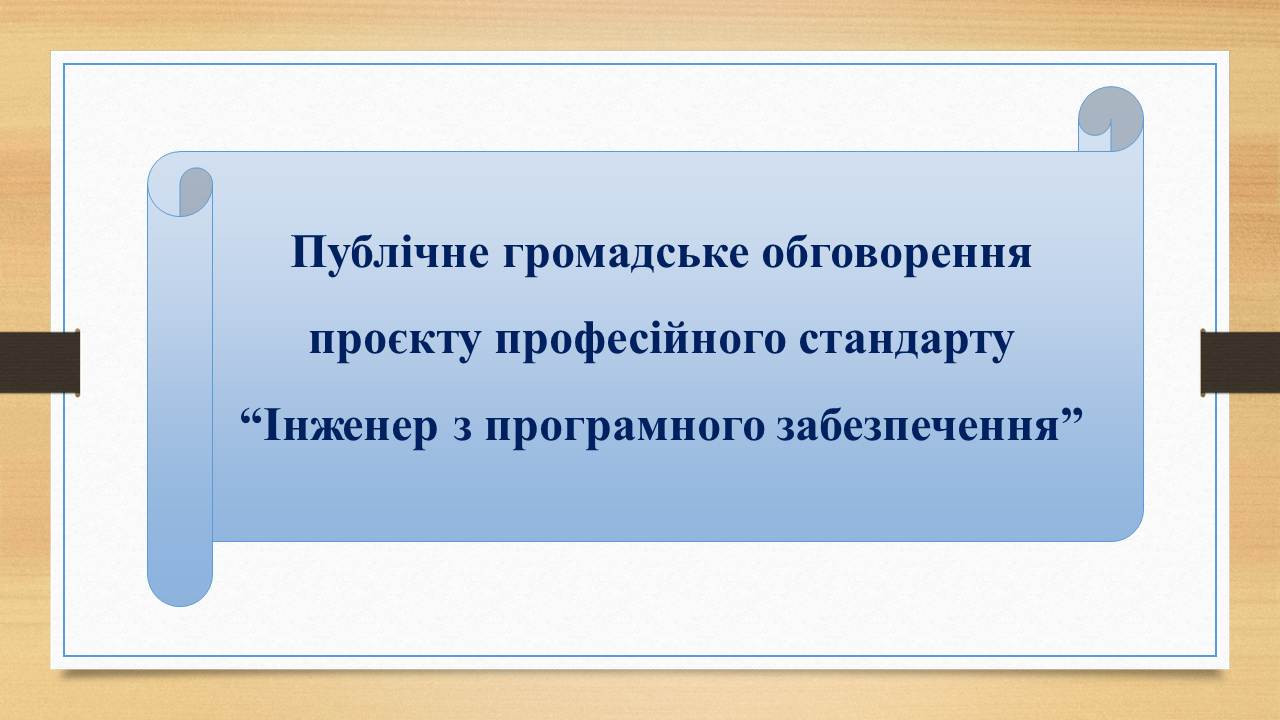 Публічне громадське обговорення проєкту професійного стандарту “Інженер з програмного забезпечення”